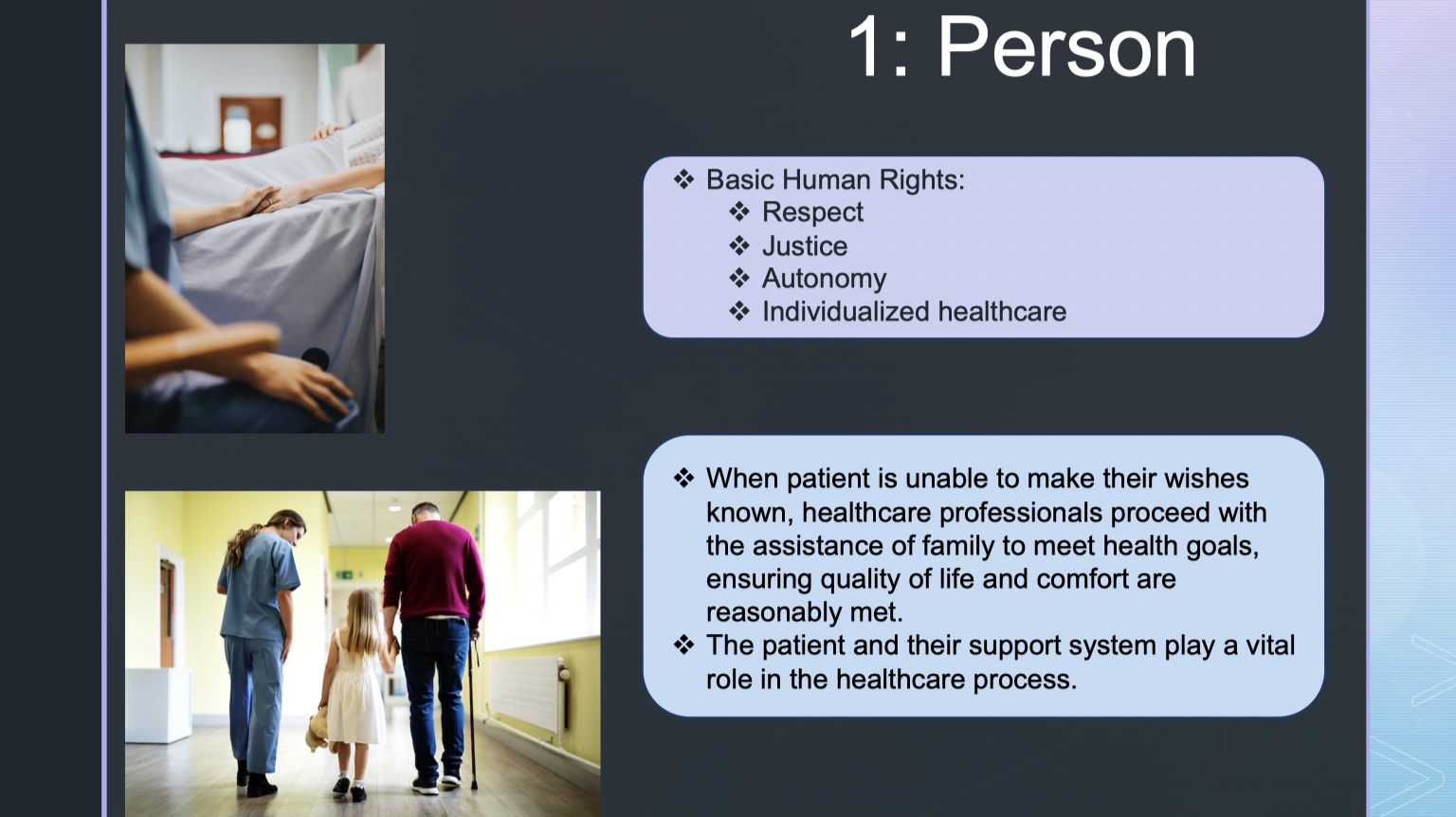 1: Person

❖ Basic Human Rights:
❖ Respect
❖ Justice
❖ Autonomy
❖ Individualized healthcare

❖ When patient is unable to make their wishes known, healthcare professionals proceed with the assistance of family to meet health goals, ensuring quality of life and comfort are reasonably met.
❖ The patient and their support system play a vital role in the healthcare process.